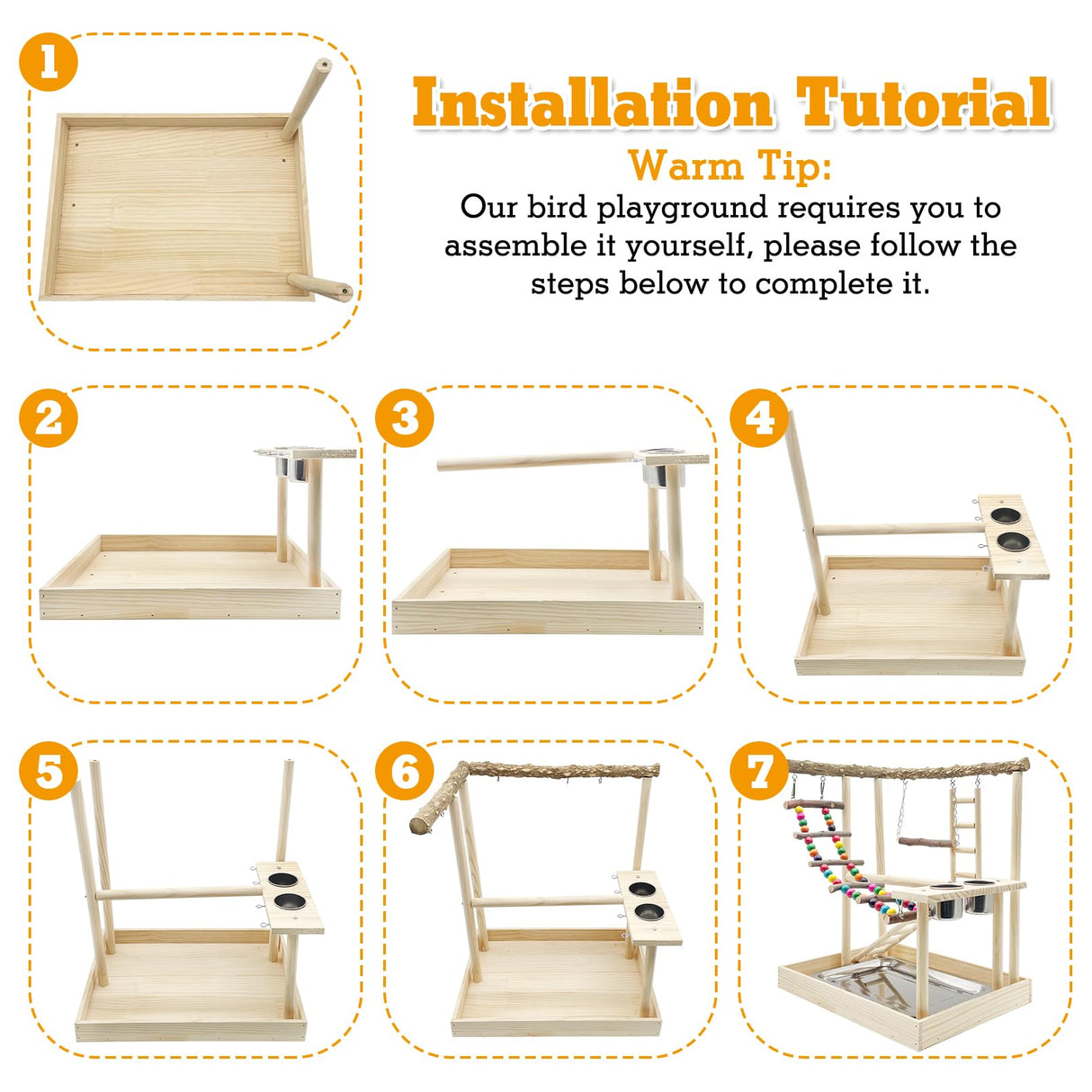 1

Installation Tutorial

Warm Tip:

Our bird playground requires you to assemble it yourself, please follow the steps below to complete it.

2

3

4

5

6

7